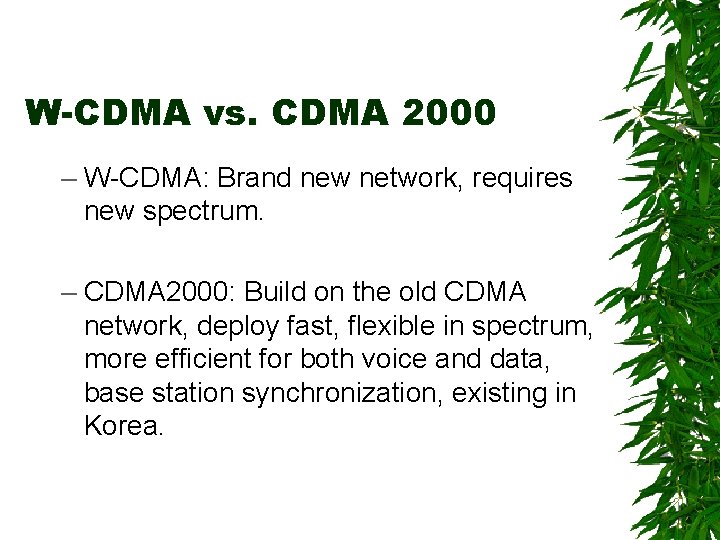 W-CDMA vs. CDMA 2000

– W-CDMA: Brand new network, requires new spectrum.

– CDMA2000: Build on the old CDMA network, deploy fast, flexible in spectrum, more efficient for both voice and data, base station synchronization, existing in Korea.